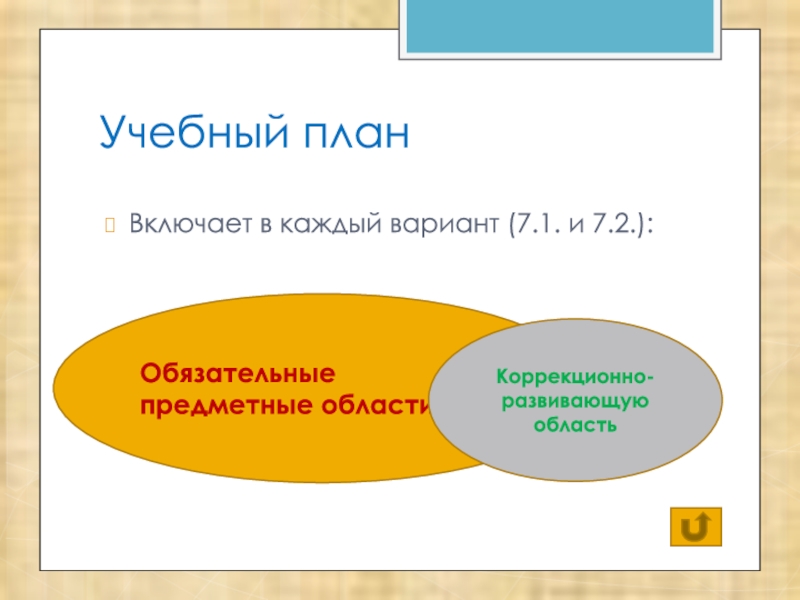 Учебный план

Включает в каждый вариант (7.1. и 7.2.):

Обязательные предметные области

Коррекционно-развивающую область